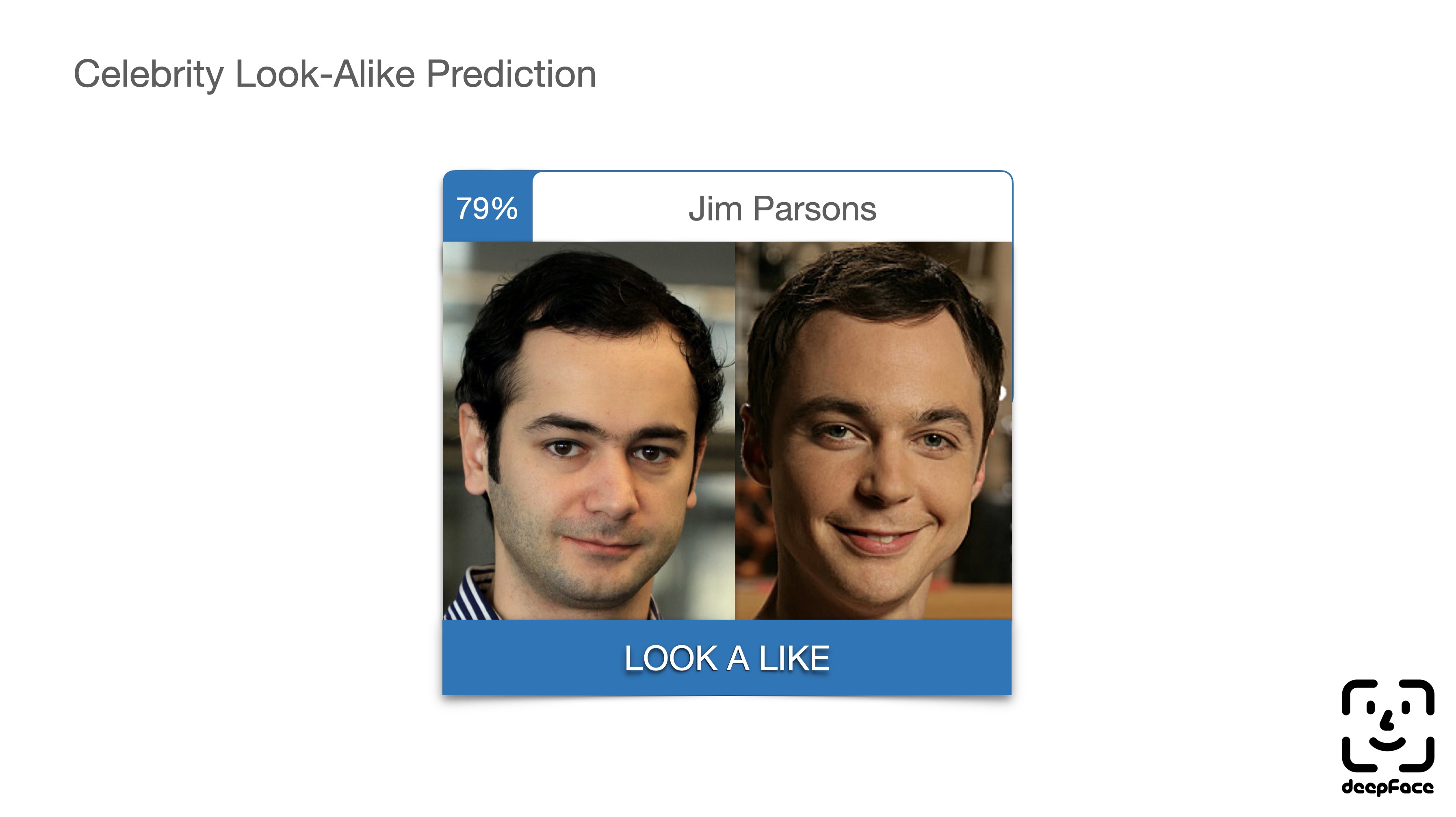 Celebrity Look-Alike Prediction

79%

Jim Parsons

LOOK A LIKE

deepFace